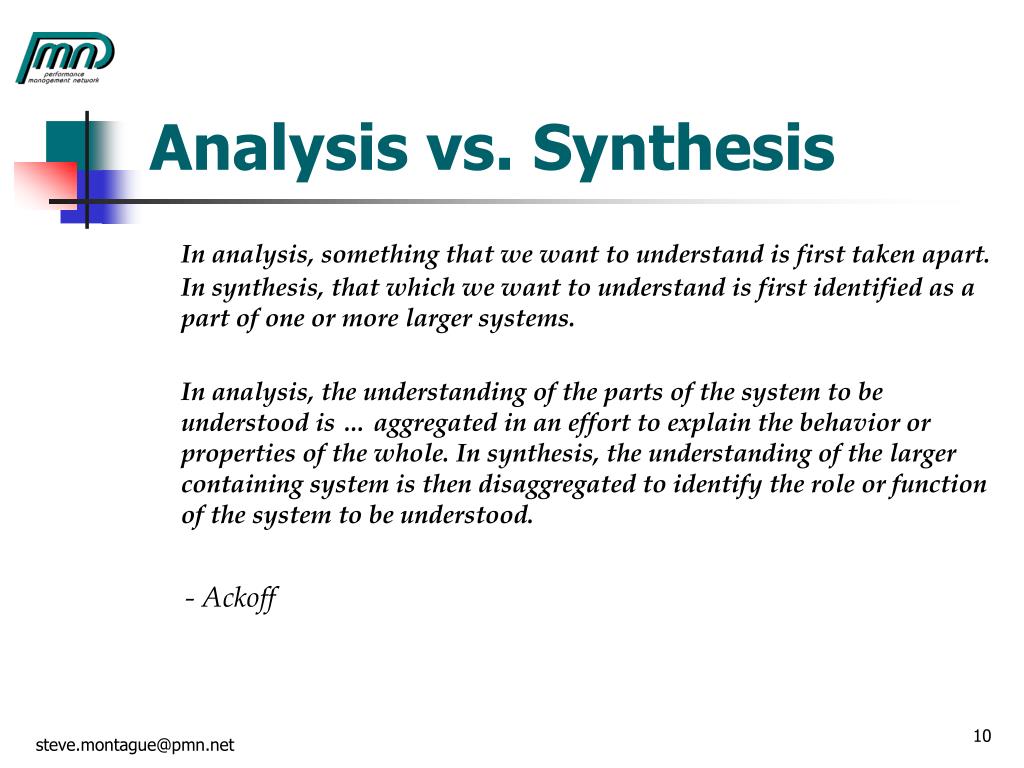 pmn
performance management network

Analysis vs. Synthesis

In analysis, something that we want to understand is first taken apart. In synthesis, that which we want to understand is first identified as a part of one or more larger systems.

In analysis, the understanding of the parts of the system to be understood is … aggregated in an effort to explain the behavior or properties of the whole. In synthesis, the understanding of the larger containing system is then disaggregated to identify the role or function of the system to be understood.

- Ackoff

steve.montague@pmn.net

10